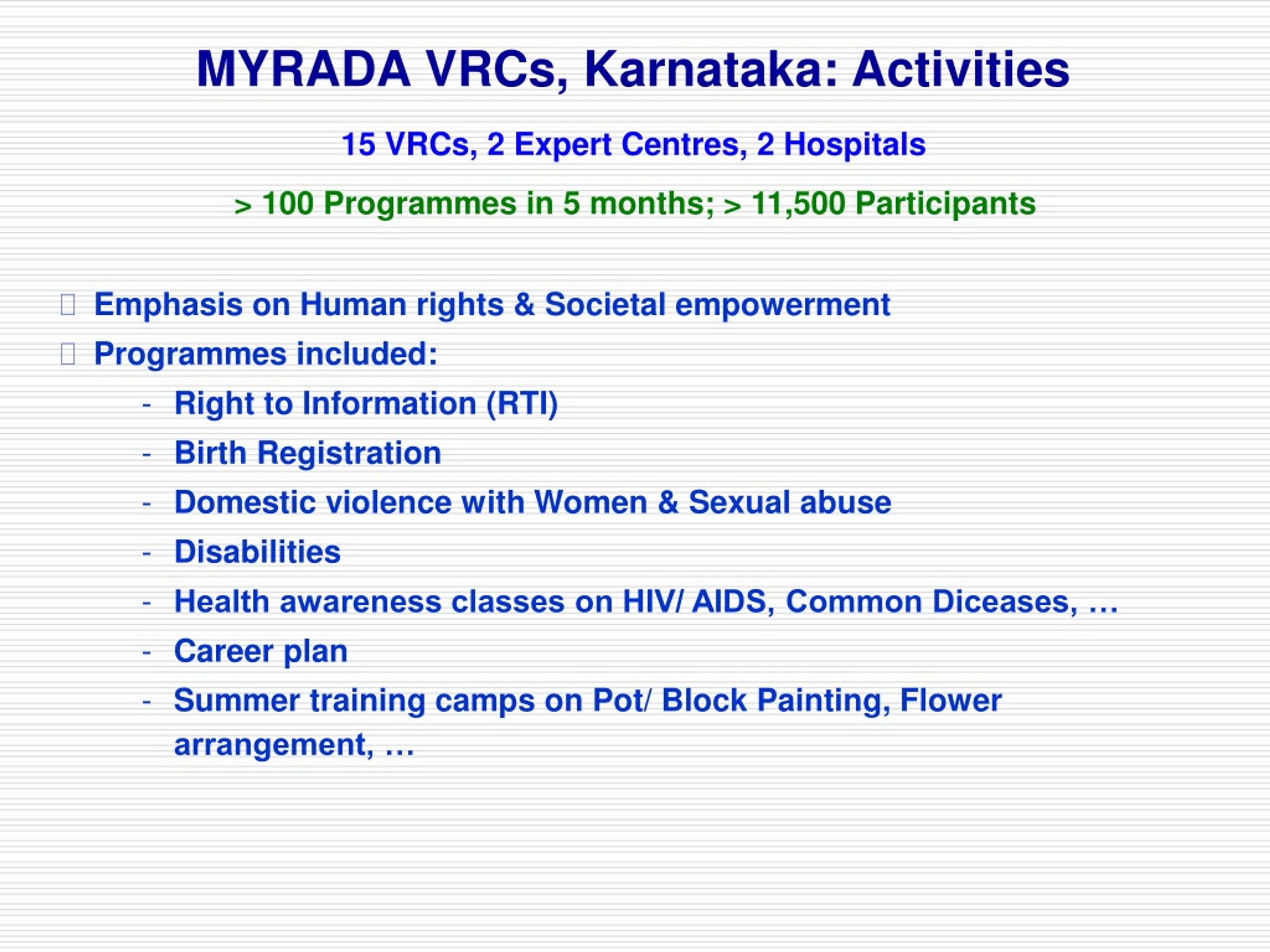 MYRADA VRCs, Karnataka: Activities

15 VRCs, 2 Expert Centres, 2 Hospitals

> 100 Programmes in 5 months; > 11,500 Participants

Emphasis on Human rights & Societal empowerment

Programmes included:

- Right to Information (RTI)
- Birth Registration
- Domestic violence with Women & Sexual abuse
- Disabilities
- Health awareness classes on HIV/ AIDS, Common Diceases, …
- Career plan
- Summer training camps on Pot/ Block Painting, Flower arrangement, …